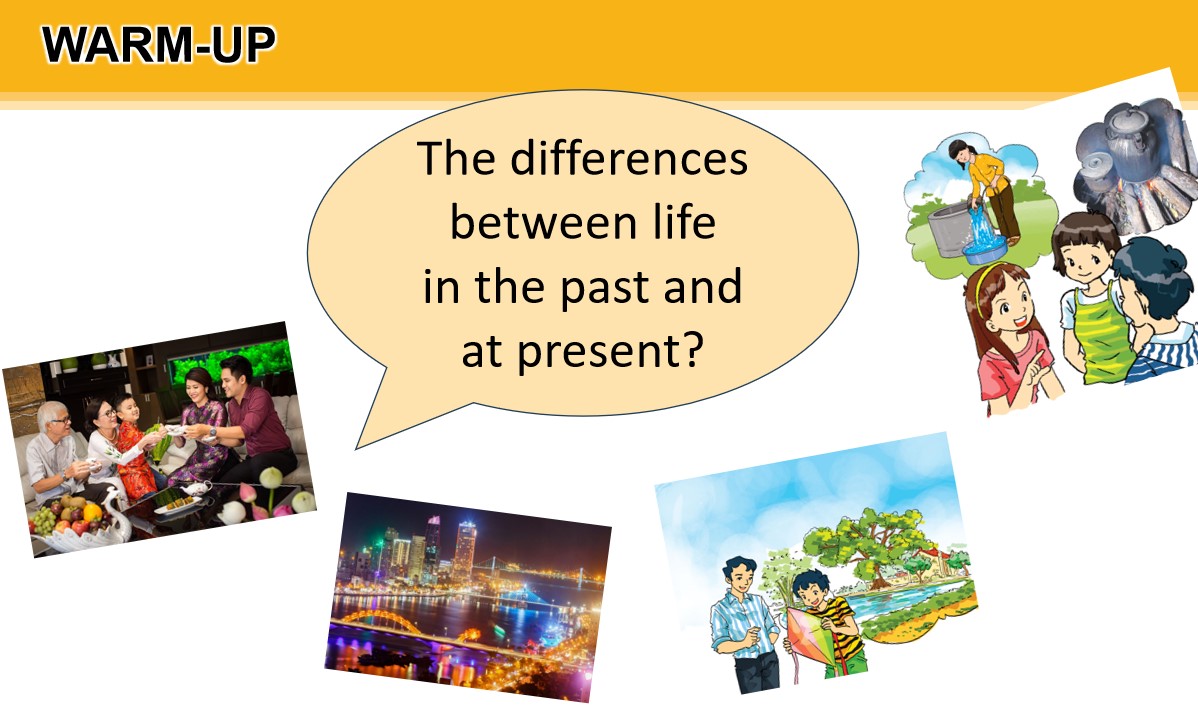 WARM-UP

The differences between life in the past and at present?